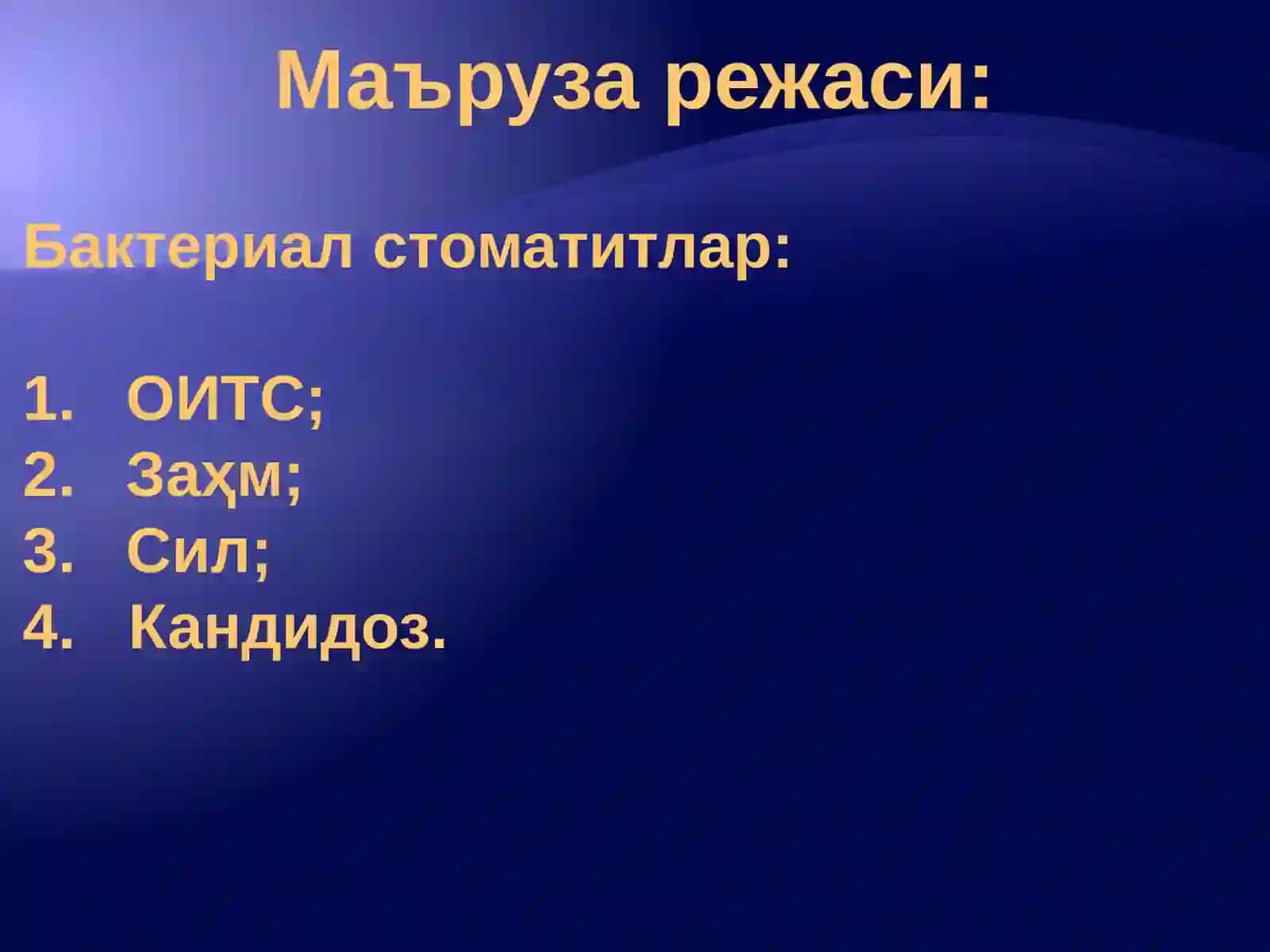 Маъруза режаси:

Бактериал стоматитлар:

1. ОИТС;
2. Заҳм;
3. Сил;
4. Кандидоз.